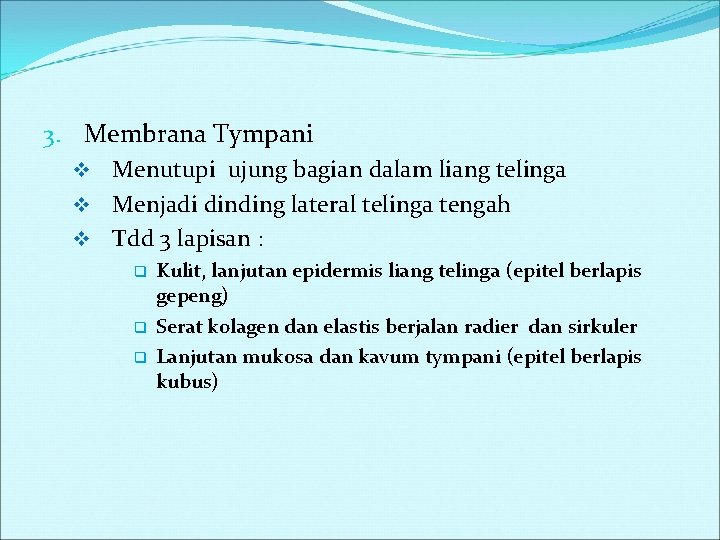 3. Membrana Tympani

❖ Menutupi ujung bagian dalam liang telinga
❖ Menjadi dinding lateral telinga tengah
❖ Tdd 3 lapisan :
  ❑ Kulit, lanjutan epidermis liang telinga (epitel berlapis gepeng)
  ❑ Serat kolagen dan elastis berjalan radier dan sirkuler
  ❑ Lanjutan mukosa dan kavum tympani (epitel berlapis kubus)